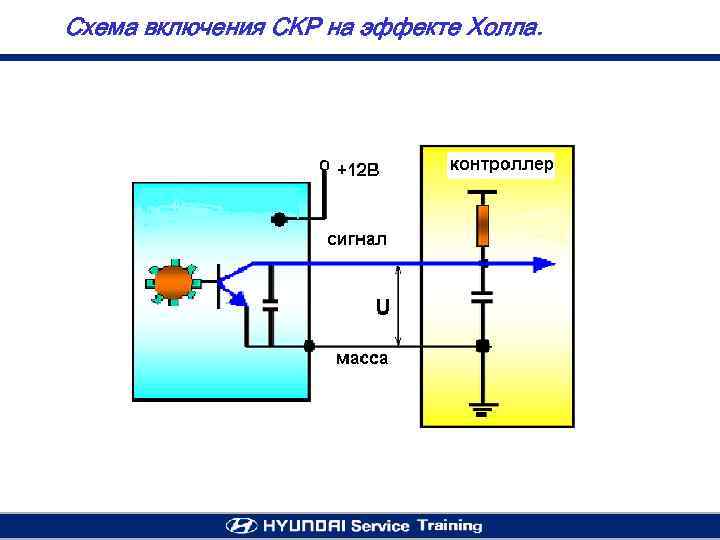 Схема включения СКР на эффекте Холла.

+12В

контроллер

сигнал

U

масса

HYUNDAI Service Training